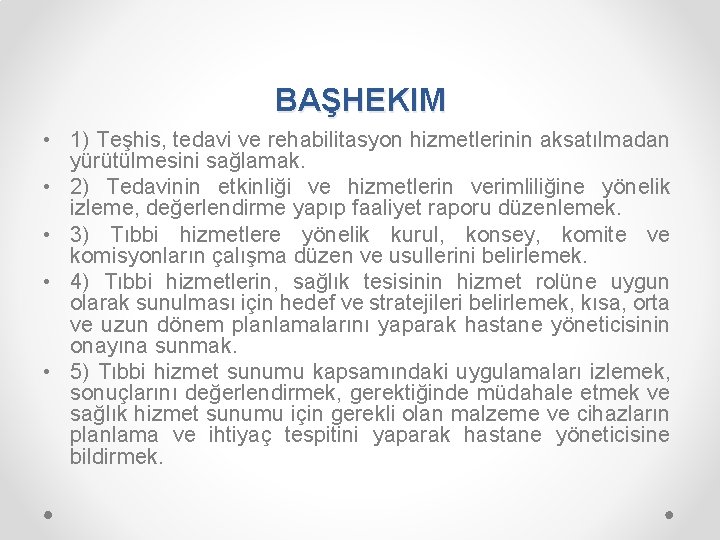 BAŞHEKIM

• 1) Teşhis, tedavi ve rehabilitasyon hizmetlerinin aksatılmadan yürütülmesini sağlamak.
• 2) Tedavinin etkinliği ve hizmetlerin verimliliğine yönelik izleme, değerlendirme yapıp faaliyet raporu düzenlemek.
• 3) Tıbbi hizmetlere yönelik kurul, konsey, komite ve komisyonların çalışma düzen ve usullerini belirlemek.
• 4) Tıbbi hizmetlerin, sağlık tesisinin hizmet rolüne uygun olarak sunulması için hedef ve stratejileri belirlemek, kısa, orta ve uzun dönem planlamalarını yaparak hastane yöneticisinin onayına sunmak.
• 5) Tıbbi hizmet sunumu kapsamındaki uygulamaları izlemek, sonuçlarını değerlendirmek, gerektiğinde müdahale etmek ve sağlık hizmet sunumu için gerekli olan malzeme ve cihazların planlama ve ihtiyaç tespitini yaparak hastane yöneticisine bildirmek.